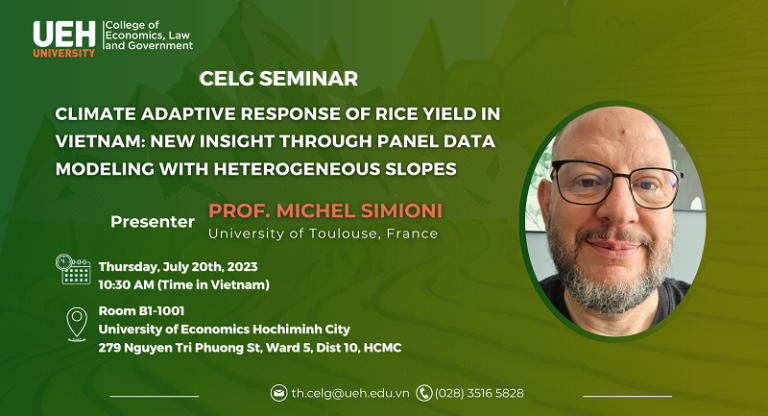 UEH UNIVERSITY College of Economics, Law and Government

CELG SEMINAR

CLIMATE ADAPTIVE RESPONSE OF RICE YIELD IN VIETNAM: NEW INSIGHT THROUGH PANEL DATA MODELING WITH HETEROGENEOUS SLOPES

Presenter PROF. MICHEL SIMIONI
University of Toulouse, France

Thursday, July 20th, 2023
10:30 AM (Time in Vietnam)

Room B1-1001
University of Economics Hochiminh City
279 Nguyen Tri Phuong St, Ward 5, Dist 10, HCMC

th.celg@ueh.edu.vn (028) 3516 5828